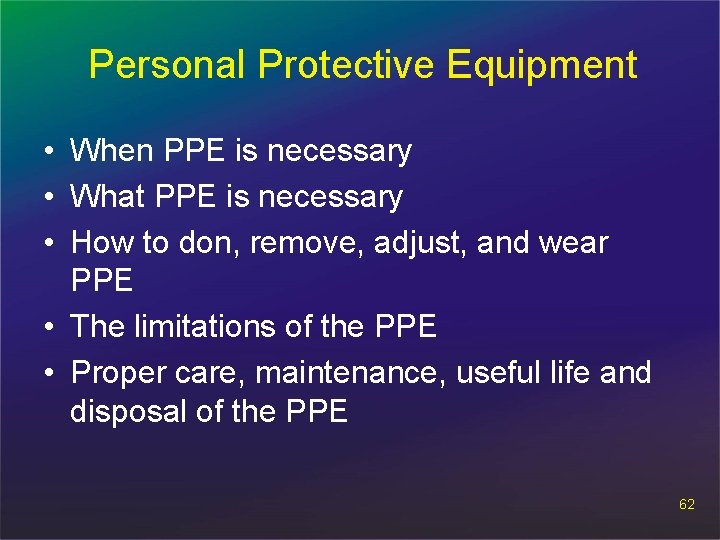 Personal Protective Equipment

• When PPE is necessary
• What PPE is necessary
• How to don, remove, adjust, and wear PPE
• The limitations of the PPE
• Proper care, maintenance, useful life and disposal of the PPE

62